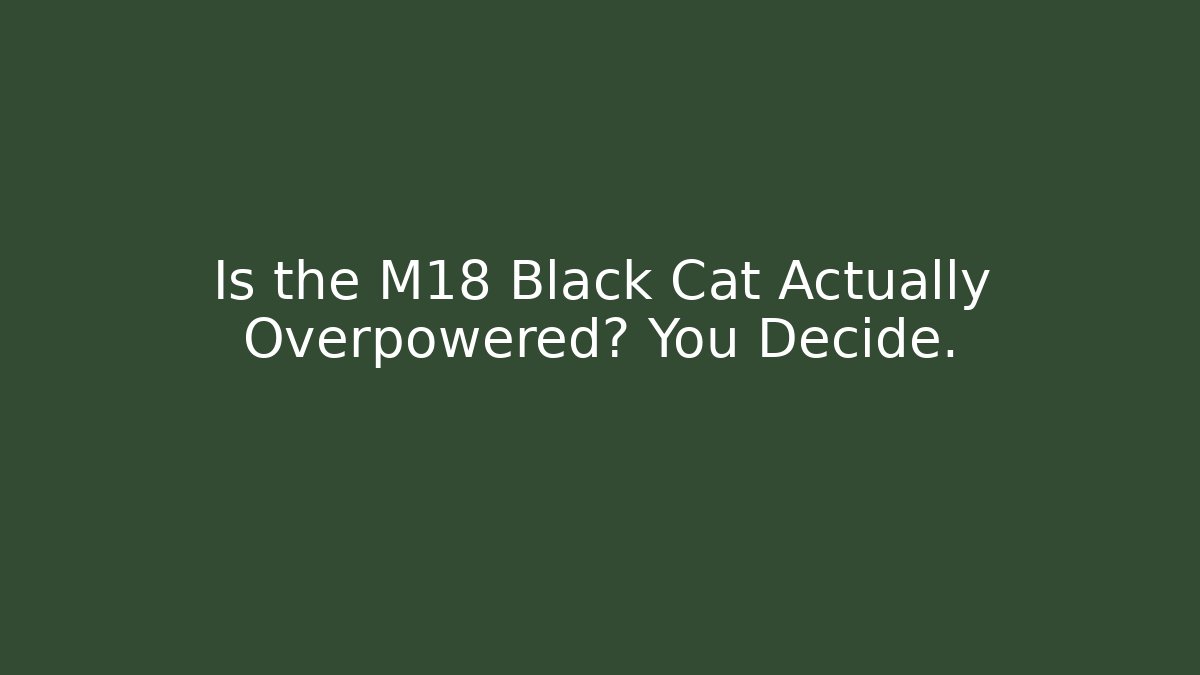 Is the M18 Black Cat Actually Overpowered? You Decide.